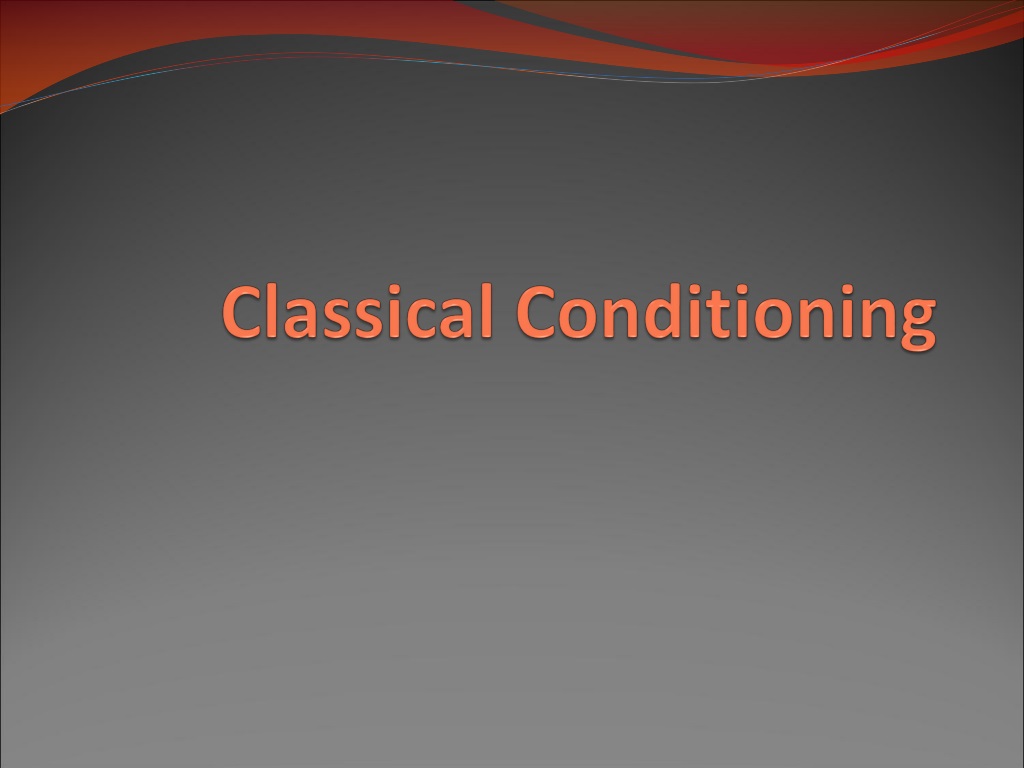 Classical Conditioning